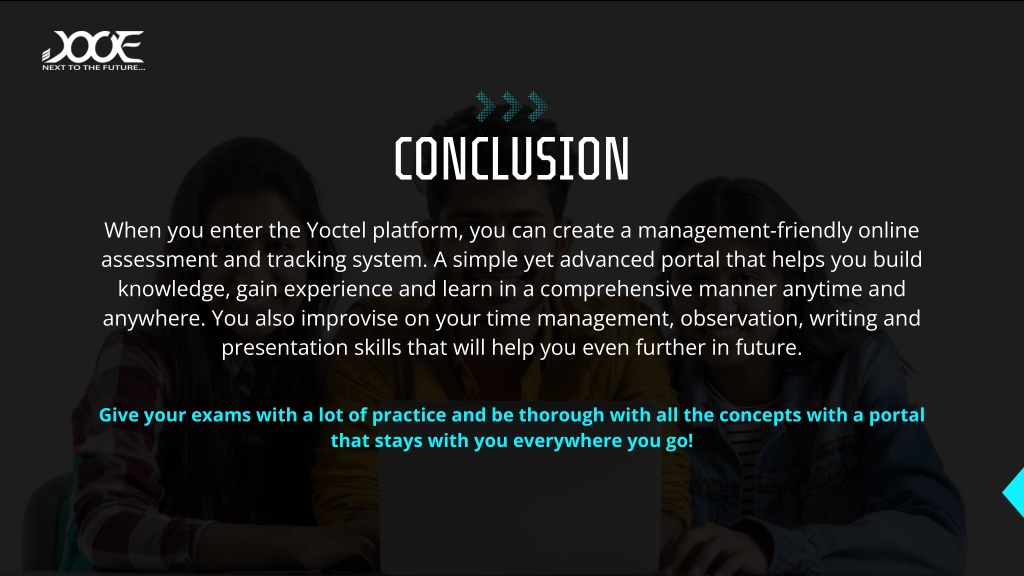 YOCE
NEXT TO THE FUTURE...

CONCLUSION

When you enter the Yoctel platform, you can create a management-friendly online assessment and tracking system. A simple yet advanced portal that helps you build knowledge, gain experience and learn in a comprehensive manner anytime and anywhere. You also improvise on your time management, observation, writing and presentation skills that will help you even further in future.

Give your exams with a lot of practice and be thorough with all the concepts with a portal that stays with you everywhere you go!